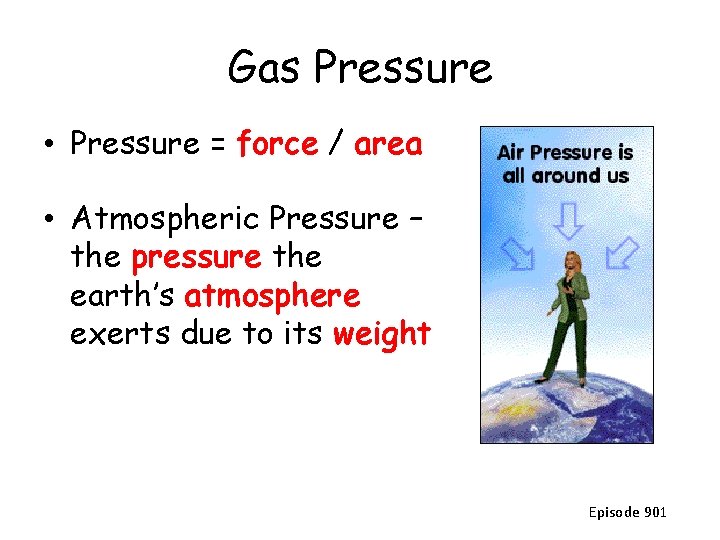 Gas Pressure

• Pressure = force / area

• Atmospheric Pressure – the pressure the earth's atmosphere exerts due to its weight

Air Pressure is all around us

Episode 901